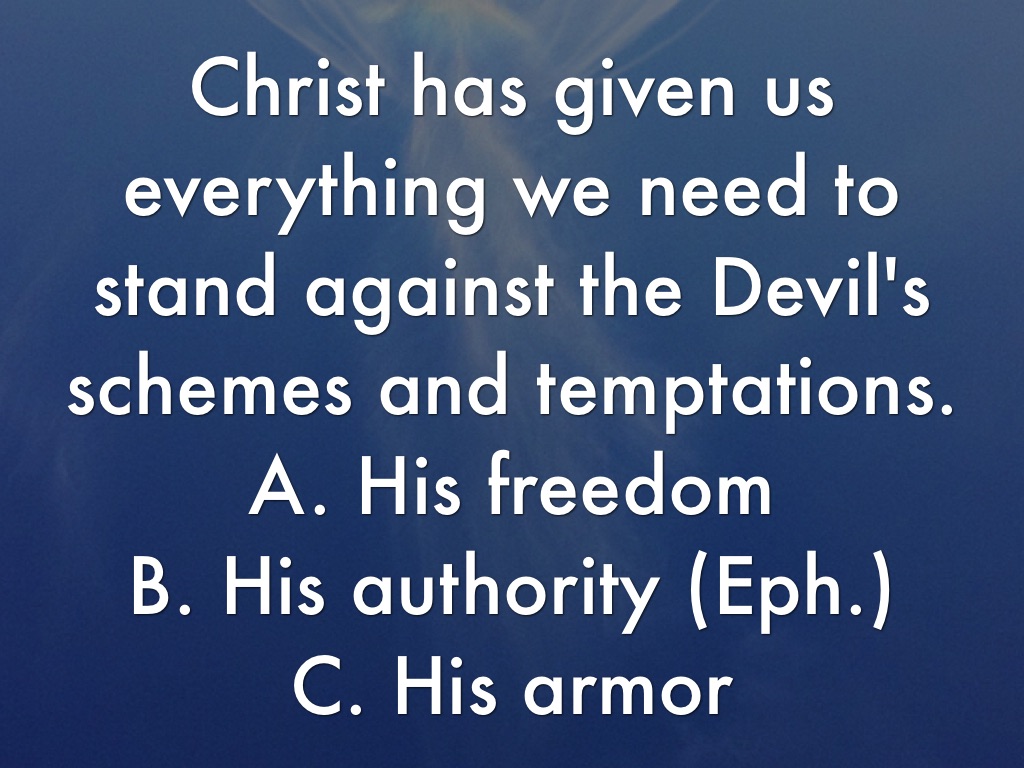 Christ has given us everything we need to stand against the Devil's schemes and temptations.
A. His freedom
B. His authority (Eph.)
C. His armor